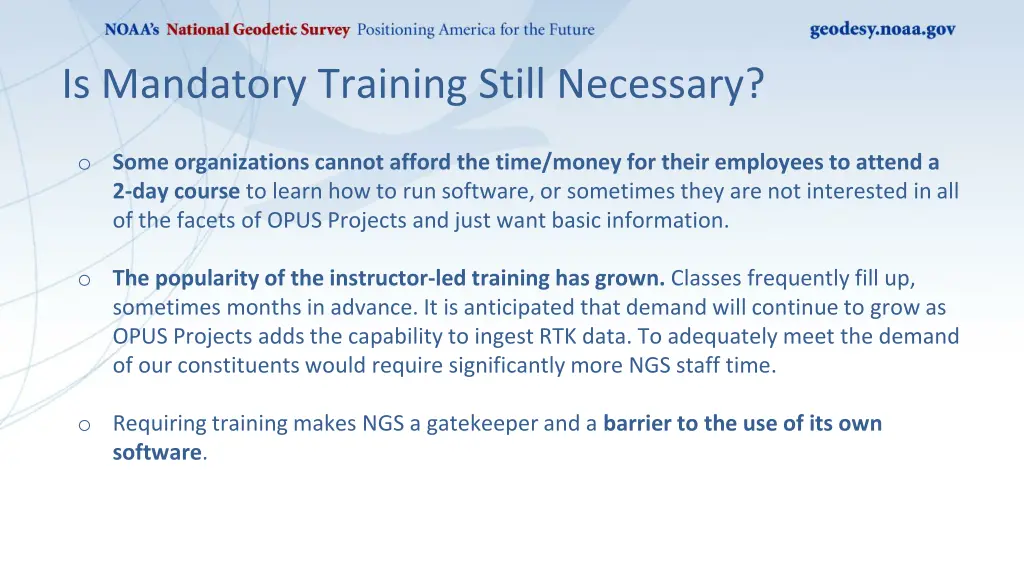 NOAA's National Geodetic Survey Positioning America for the Future

geodesy.noaa.gov

Is Mandatory Training Still Necessary?

o Some organizations cannot afford the time/money for their employees to attend a 2-day course to learn how to run software, or sometimes they are not interested in all of the facets of OPUS Projects and just want basic information.

o The popularity of the instructor-led training has grown. Classes frequently fill up, sometimes months in advance. It is anticipated that demand will continue to grow as OPUS Projects adds the capability to ingest RTK data. To adequately meet the demand of our constituents would require significantly more NGS staff time.

o Requiring training makes NGS a gatekeeper and a barrier to the use of its own software.